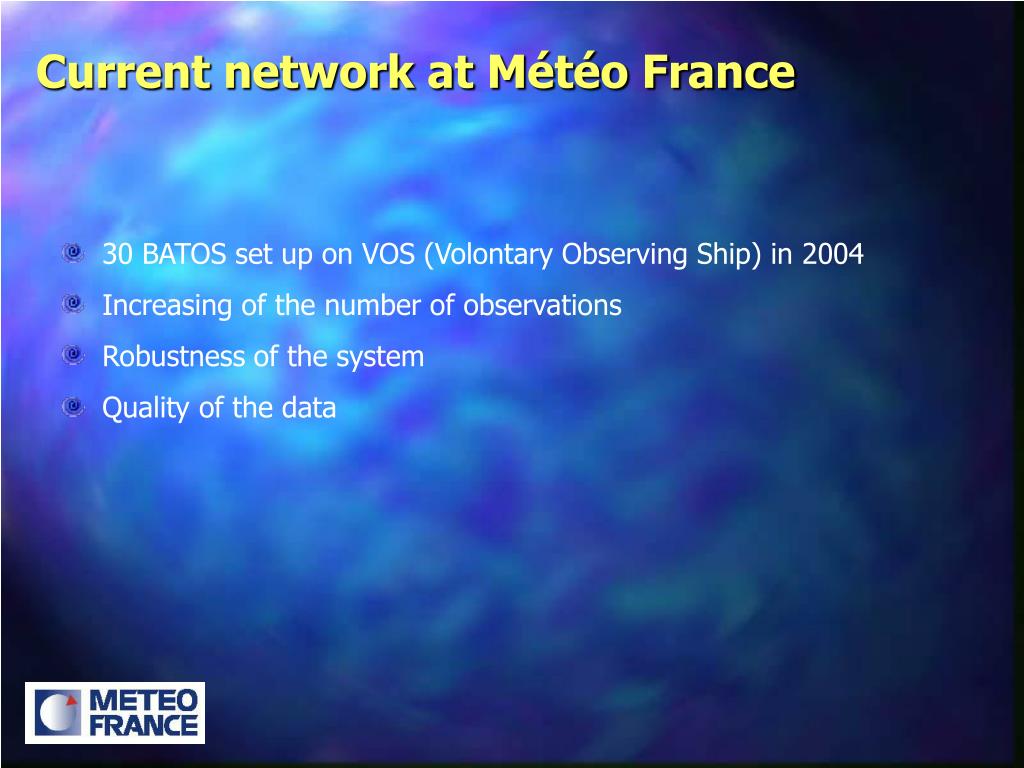 Current network at Météo France

30 BATOS set up on VOS (Volontary Observing Ship) in 2004

Increasing of the number of observations

Robustness of the system

Quality of the data

METEO FRANCE